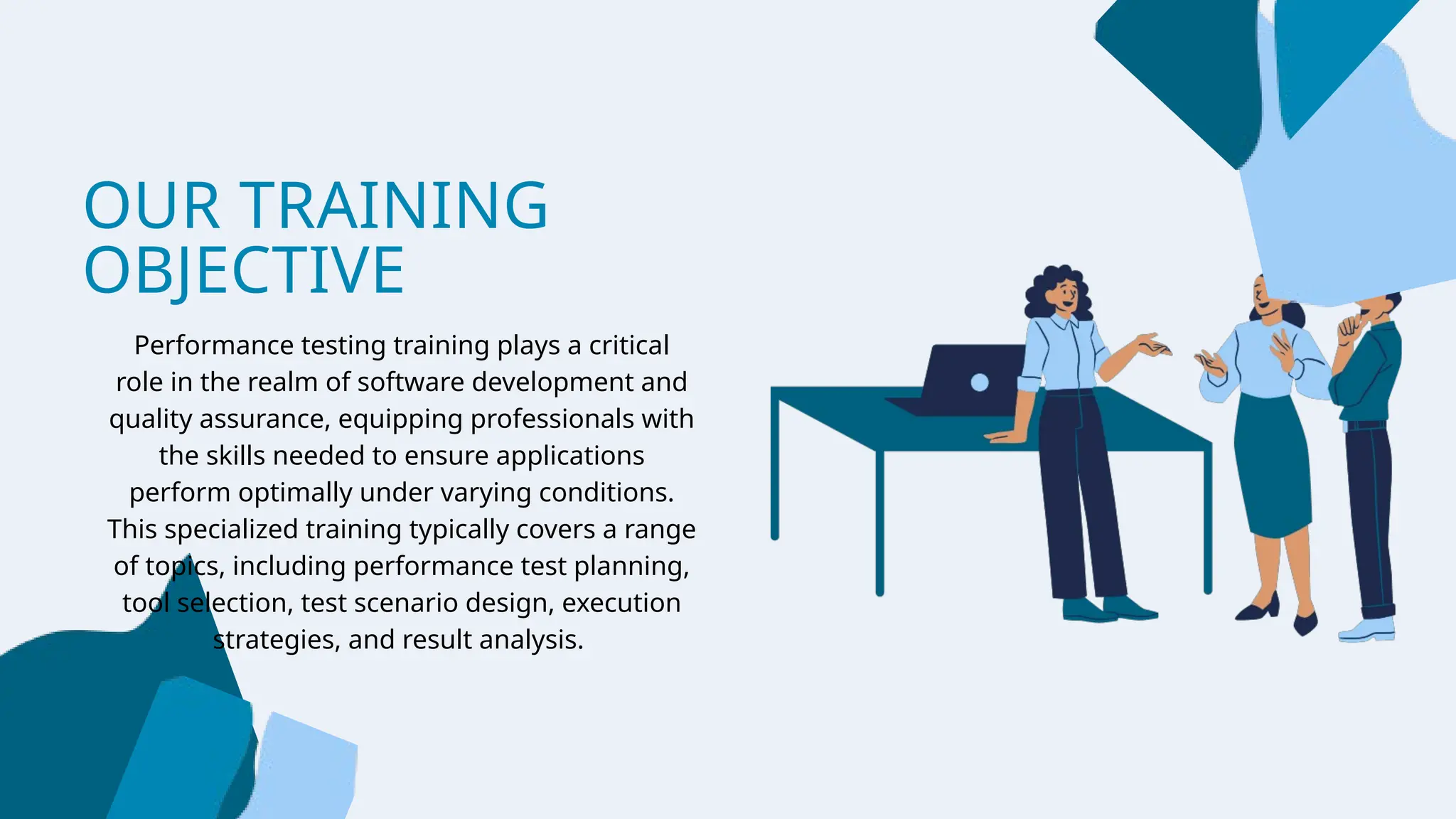 OUR TRAINING OBJECTIVE

Performance testing training plays a critical role in the realm of software development and quality assurance, equipping professionals with the skills needed to ensure applications perform optimally under varying conditions. This specialized training typically covers a range of topics, including performance test planning, tool selection, test scenario design, execution strategies, and result analysis.